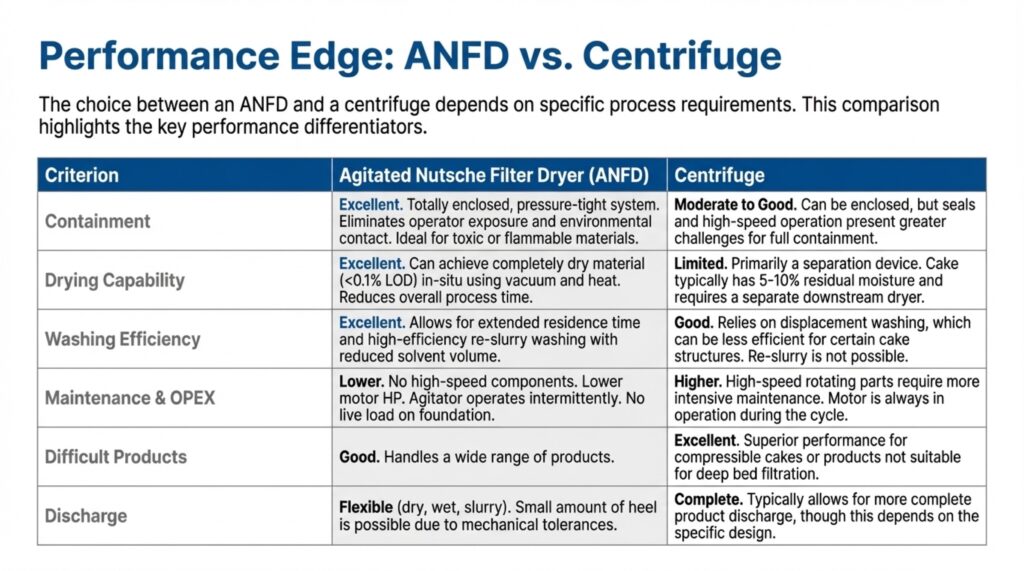 Performance Edge: ANFD vs. Centrifuge

The choice between an ANFD and a centrifuge depends on specific process requirements. This comparison highlights the key performance differentiators.

| Criterion | Agitated Nutsche Filter Dryer (ANFD) | Centrifuge |
|---|---|---|
| Containment | Excellent. Totally enclosed, pressure-tight system. Eliminates operator exposure and environmental contact. Ideal for toxic or flammable materials. | Moderate to Good. Can be enclosed, but seals and high-speed operation present greater challenges for full containment. |
| Drying Capability | Excellent. Can achieve completely dry material (<0.1% LOD) in-situ using vacuum and heat. Reduces overall process time. | Limited. Primarily a separation device. Cake typically has 5-10% residual moisture and requires a separate downstream dryer. |
| Washing Efficiency | Excellent. Allows for extended residence time and high-efficiency re-slurry washing with reduced solvent volume. | Good. Relies on displacement washing, which can be less efficient for certain cake structures. Re-slurry is not possible. |
| Maintenance & OPEX | Lower. No high-speed components. Lower motor HP. Agitator operates intermittently. No live load on foundation. | Higher. High-speed rotating parts require more intensive maintenance. Motor is always in operation during the cycle. |
| Difficult Products | Good. Handles a wide range of products. | Excellent. Superior performance for compressible cakes or products not suitable for deep bed filtration. |
| Discharge | Flexible (dry, wet, slurry). Small amount of heel is possible due to mechanical tolerances. | Complete. Typically allows for more complete product discharge, though this depends on the specific design. |